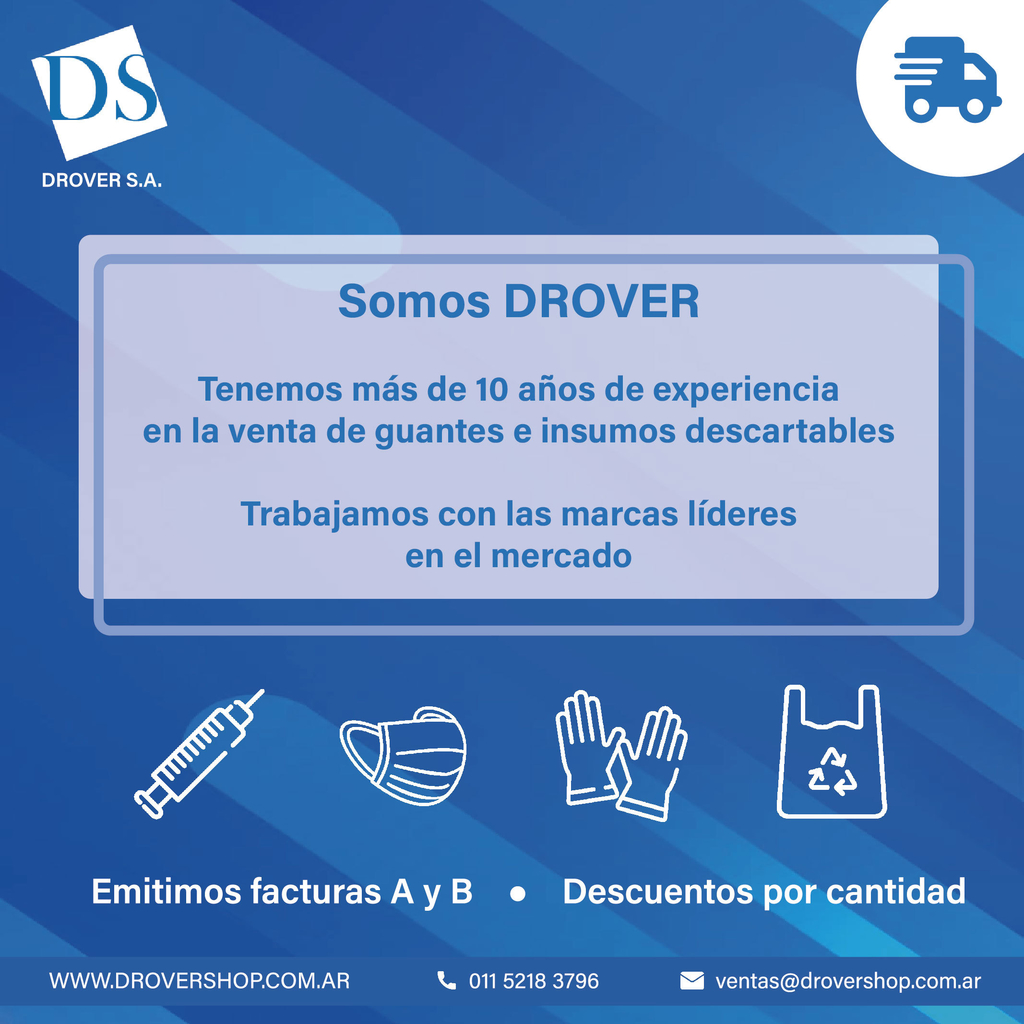 DS
DROVER S.A.

Somos DROVER

Tenemos más de 10 años de experiencia en la venta de guantes e insumos descartables

Trabajamos con las marcas líderes en el mercado

Emitimos facturas A y B • Descuentos por cantidad

WWW.DROVERSHOP.COM.AR 011 5218 3796 ventas@drovershop.com.ar